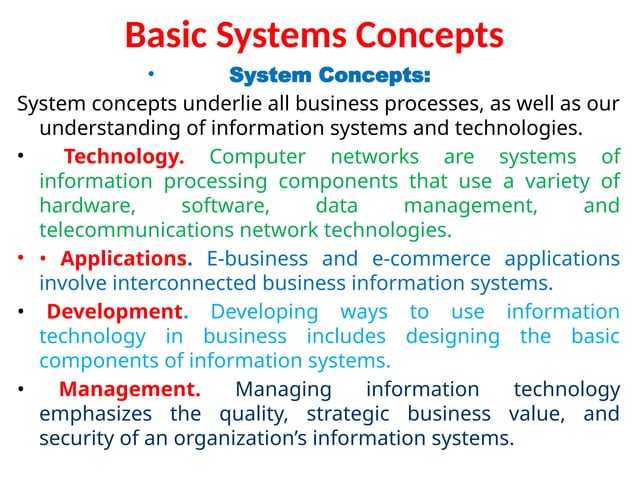 Basic Systems Concepts

• System Concepts:

System concepts underlie all business processes, as well as our understanding of information systems and technologies.

• Technology. Computer networks are systems of information processing components that use a variety of hardware, software, data management, and telecommunications network technologies.

• • Applications. E-business and e-commerce applications involve interconnected business information systems.

• Development. Developing ways to use information technology in business includes designing the basic components of information systems.

• Management. Managing information technology emphasizes the quality, strategic business value, and security of an organization's information systems.